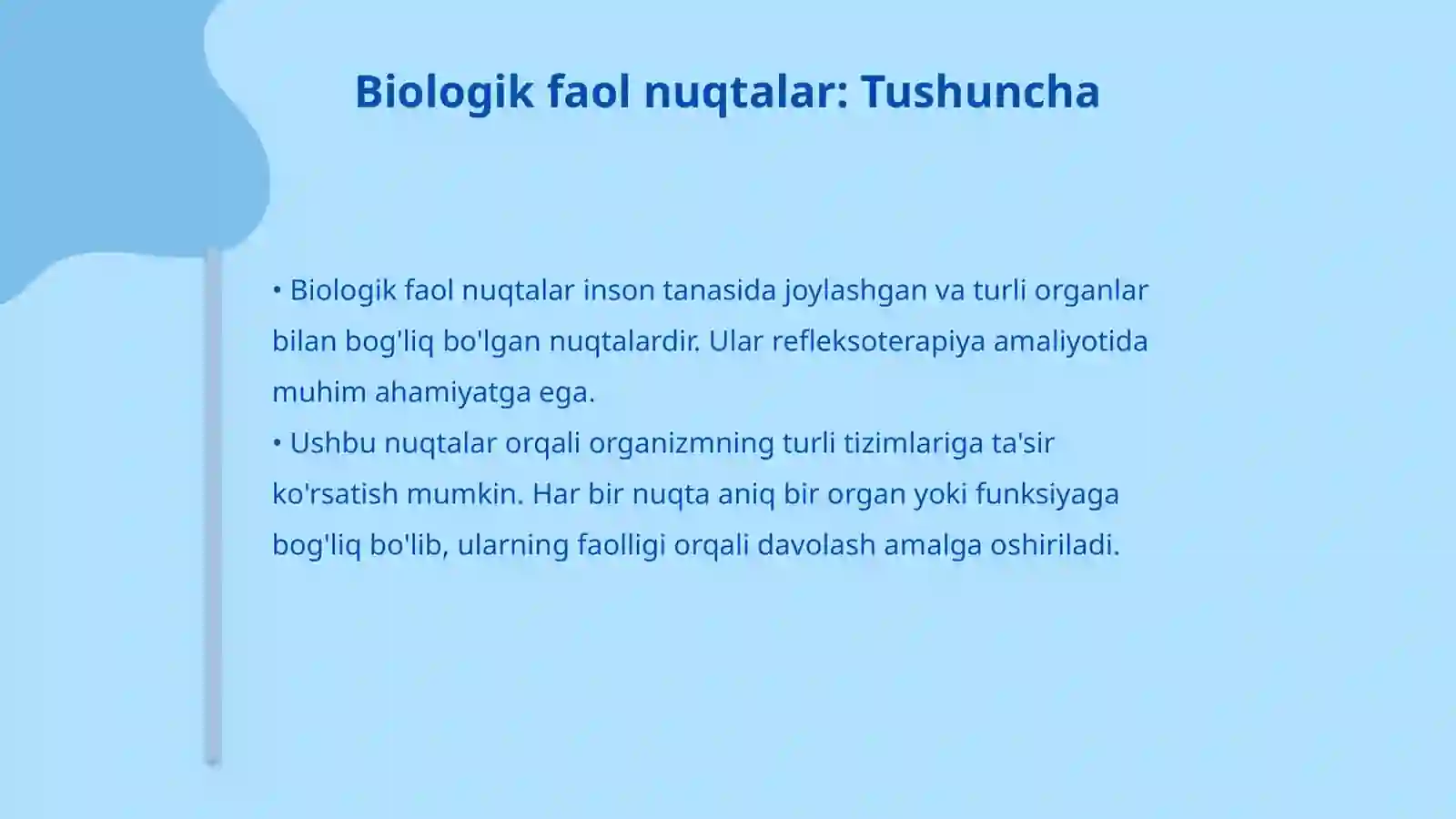 Biologik faol nuqtalar: Tushuncha

• Biologik faol nuqtalar inson tanasida joylashgan va turli organlar bilan bog'liq bo'lgan nuqtalardir. Ular refleksoterapiya amaliyotida muhim ahamiyatga ega.
• Ushbu nuqtalar orqali organizmning turli tizimlariga ta'sir ko'rsatish mumkin. Har bir nuqta aniq bir organ yoki funksiyaga bog'liq bo'lib, ularning faolligi orqali davolash amalga oshiriladi.